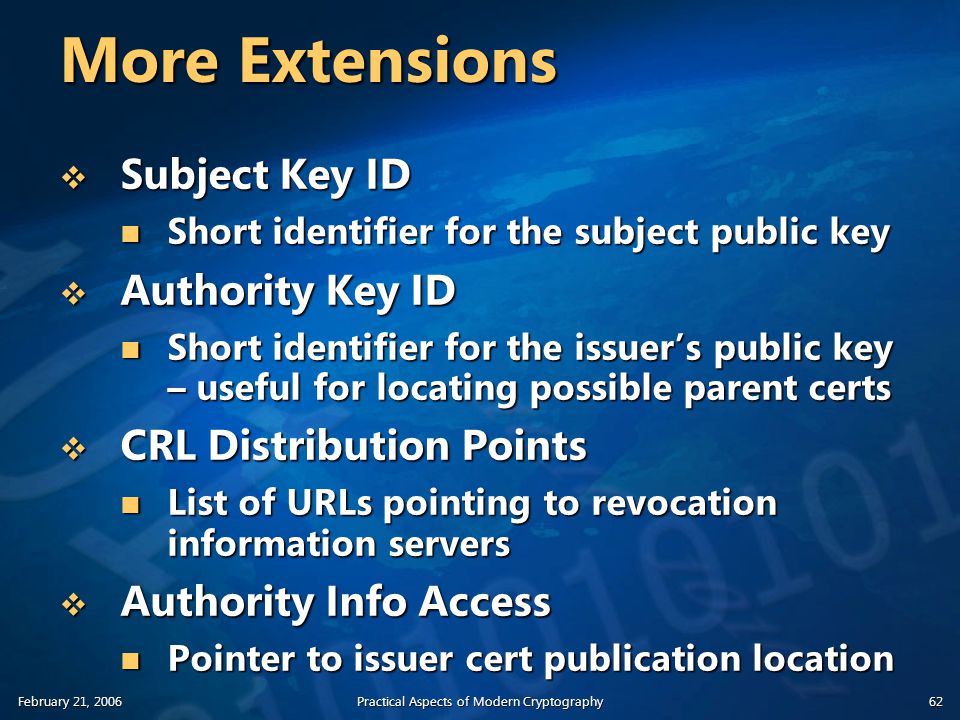 More Extensions

❖ Subject Key ID
■ Short identifier for the subject public key
❖ Authority Key ID
■ Short identifier for the issuer's public key – useful for locating possible parent certs
❖ CRL Distribution Points
■ List of URLs pointing to revocation information servers
❖ Authority Info Access
■ Pointer to issuer cert publication location

February 21, 2006 Practical Aspects of Modern Cryptography 62